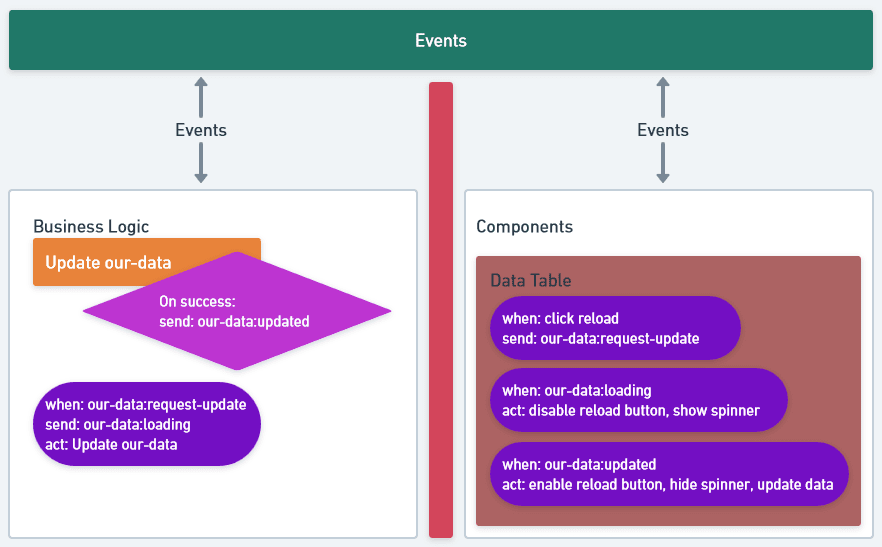 Events

Events

Events

Business Logic

Update our-data

On success:
send: our-data:updated

when: our-data:request-update
send: our-data:loading
act: Update our-data

Components

Data Table

when: click reload
send: our-data:request-update

when: our-data:loading
act: disable reload button, show spinner

when: our-data:updated
act: enable reload button, hide spinner, update data